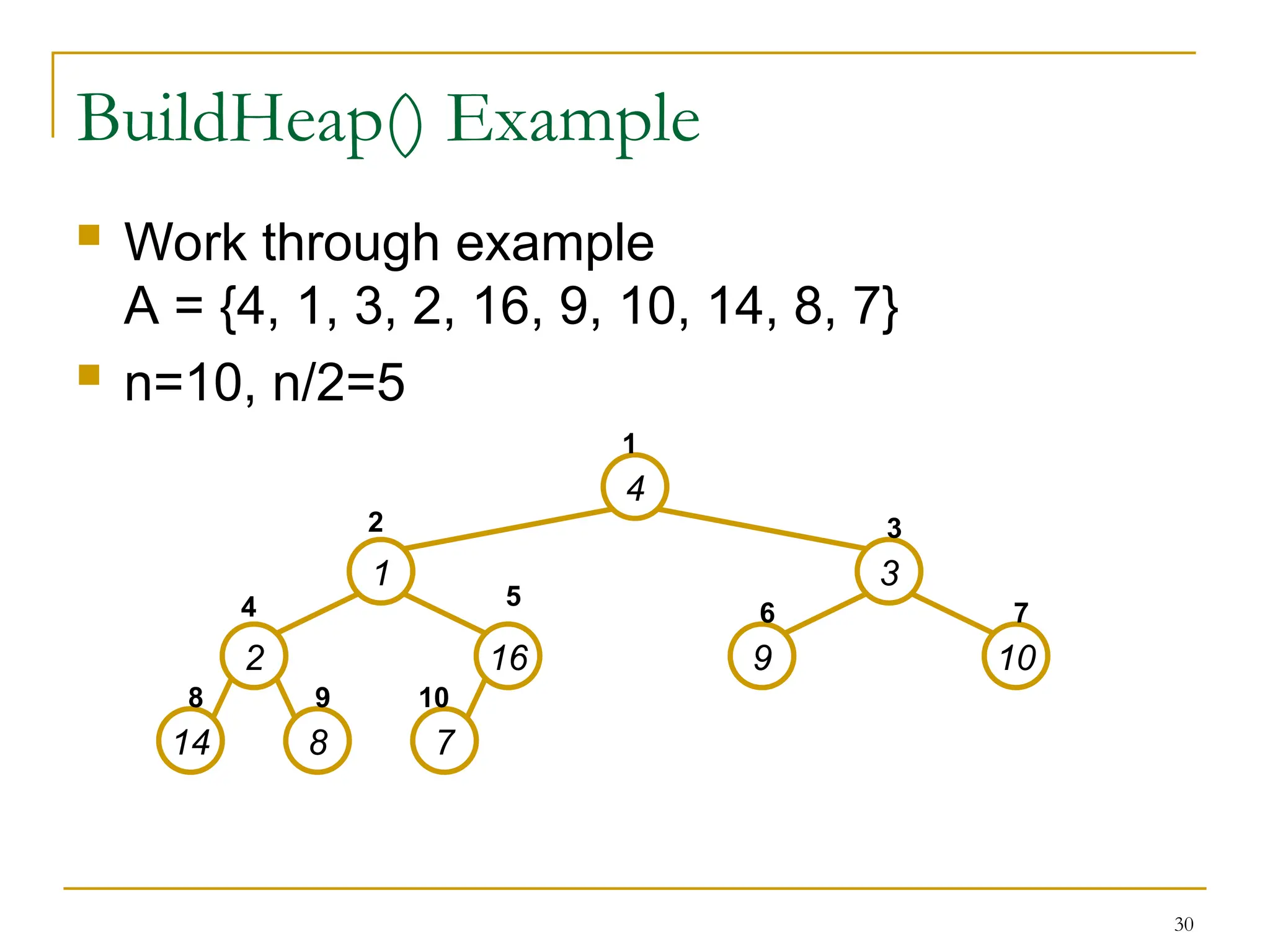 BuildHeap() Example

Work through example
A = {4, 1, 3, 2, 16, 9, 10, 14, 8, 7}

n=10, n/2=5

1
4
2
1
3
3
4
2
5
16
6
9
7
10
8
14
9
8
10
7

30